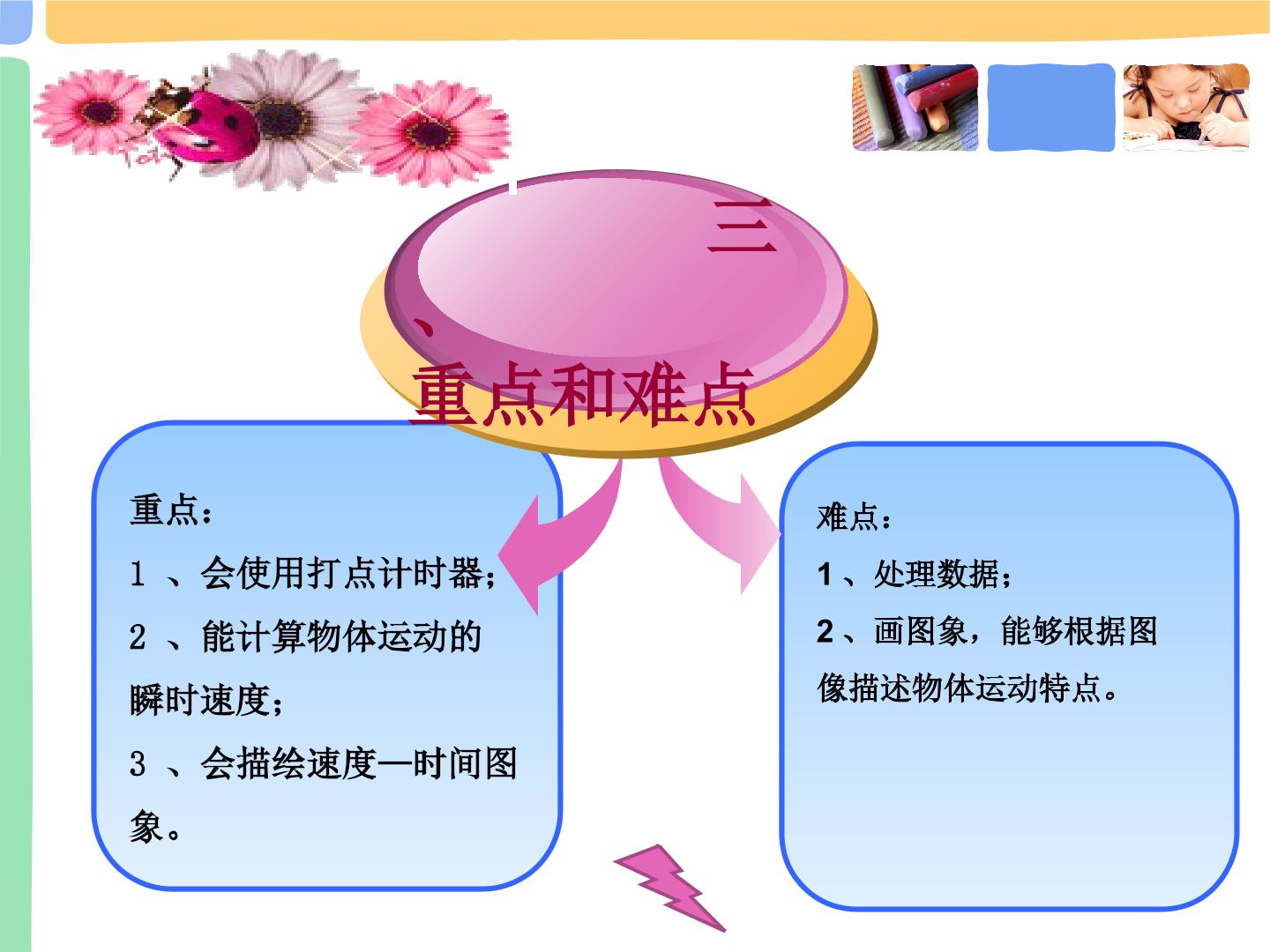 三、重点和难点

重点：

1、会使用打点计时器；

2、能计算物体运动的瞬时速度；

3、会描绘速度—时间图象。

难点：

1、处理数据；

2、画图象，能够根据图像描述物体运动特点。